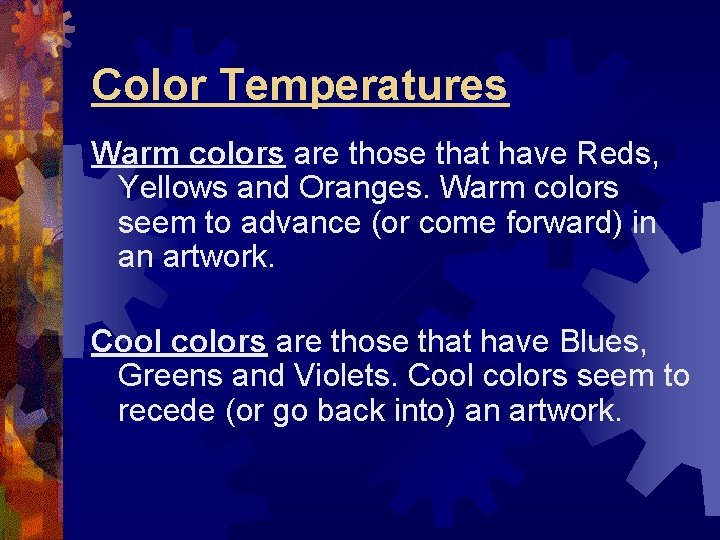 Color Temperatures

Warm colors are those that have Reds, Yellows and Oranges. Warm colors seem to advance (or come forward) in an artwork.

Cool colors are those that have Blues, Greens and Violets. Cool colors seem to recede (or go back into) an artwork.